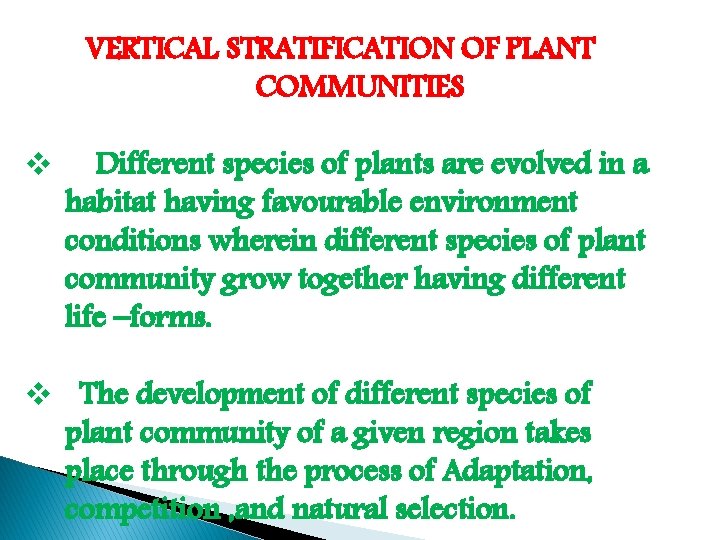 VERTICAL STRATIFICATION OF PLANT COMMUNITIES

❖ Different species of plants are evolved in a habitat having favourable environment conditions wherein different species of plant community grow together having different life –forms.

❖ The development of different species of plant community of a given region takes place through the process of Adaptation, competition ,and natural selection.